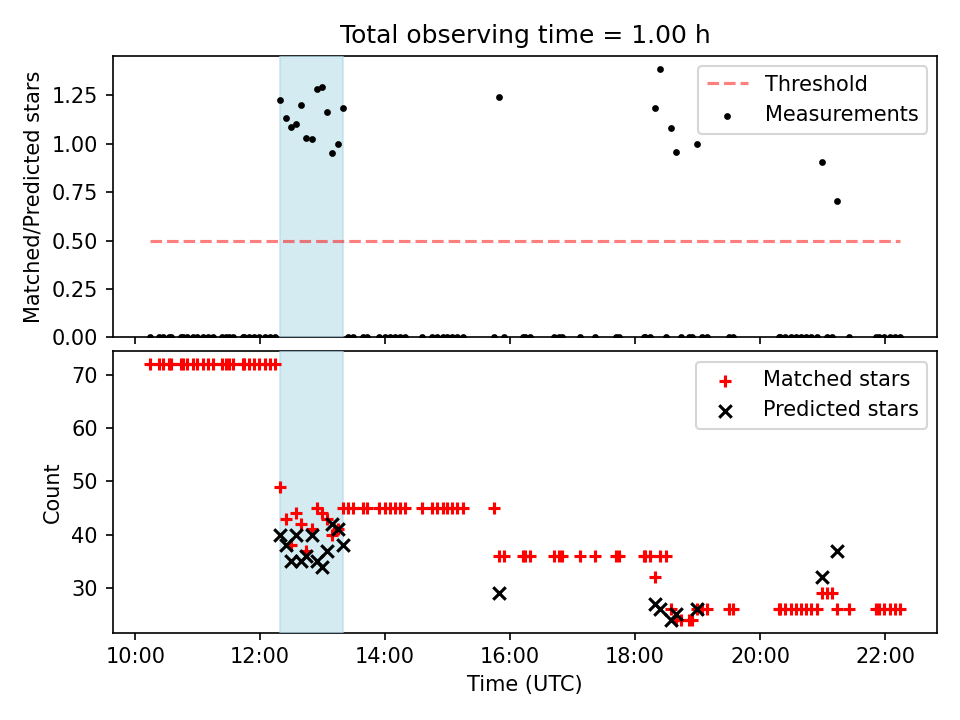 Total observing time = 1.00 h

Matched/Predicted stars

1.25
1.00
0.75
0.50
0.25
0.00

Threshold
Measurements

Count

70
60
50
40
30

Matched stars
Predicted stars

10:00
12:00
14:00
16:00
18:00
20:00
22:00

Time (UTC)